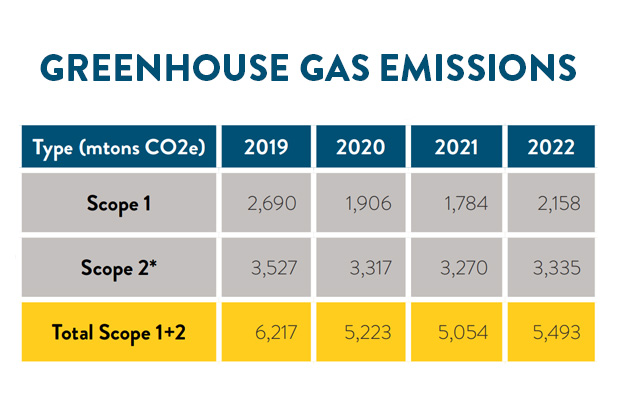 GREENHOUSE GAS EMISSIONS

| Type (mtons CO2e) | 2019 | 2020 | 2021 | 2022 |
|---|---|---|---|---|
| Scope 1 | 2,690 | 1,906 | 1,784 | 2,158 |
| Scope 2* | 3,527 | 3,317 | 3,270 | 3,335 |
| Total Scope 1+2 | 6,217 | 5,223 | 5,054 | 5,493 |